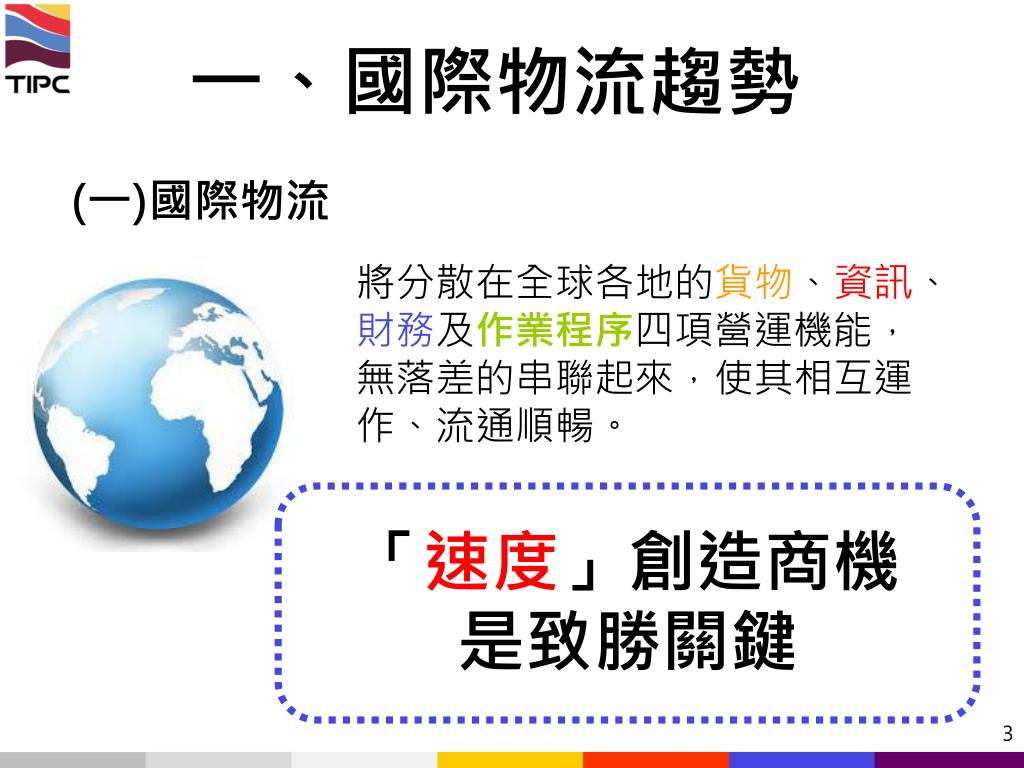 TIPC

一、國際物流趨勢

(一)國際物流

將分散在全球各地的貨物、資訊、財務及作業程序四項營運機能，無落差的串聯起來，使其相互運作、流通順暢。

「速度」創造商機
是致勝關鍵

3